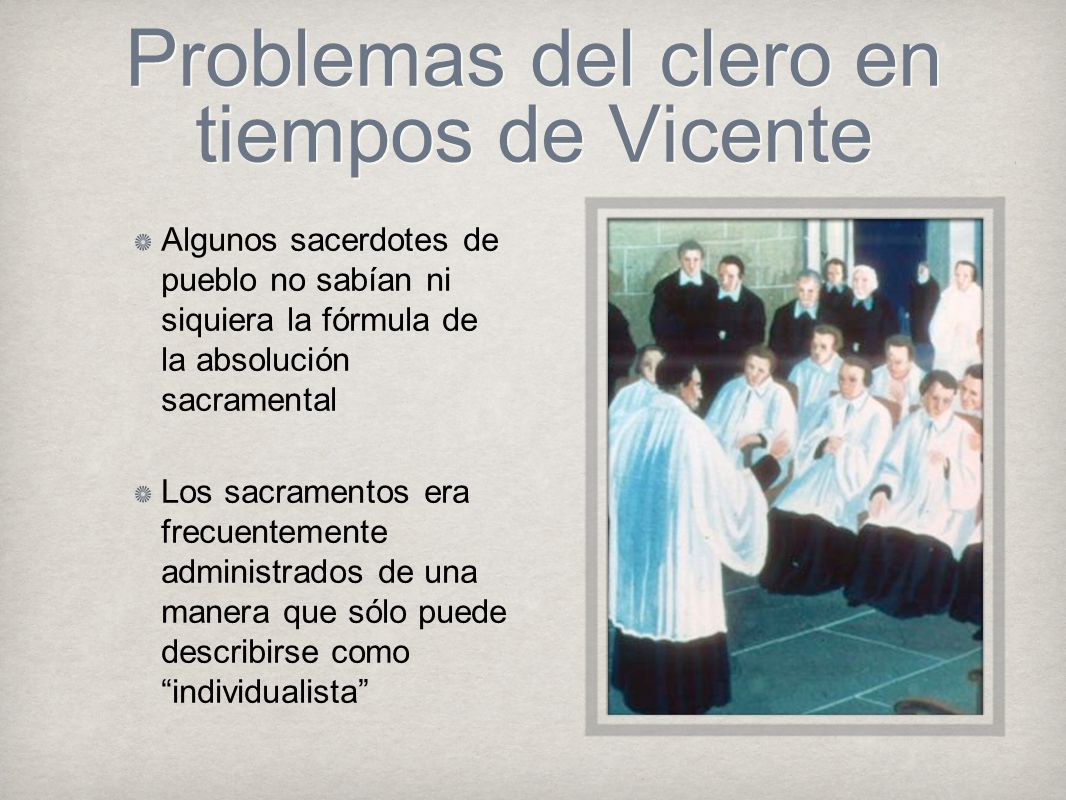 Problemas del clero en tiempos de Vicente

Algunos sacerdotes de pueblo no sabían ni siquiera la fórmula de la absolución sacramental

Los sacramentos era frecuentemente administrados de una manera que sólo puede describirse como “individualista”